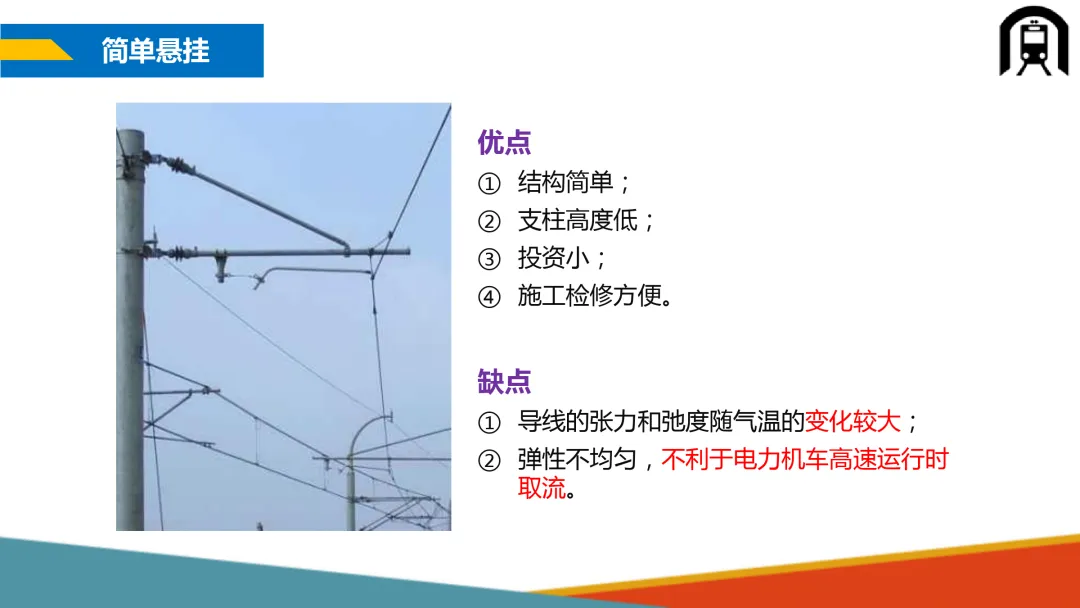 简单悬挂

优点
① 结构简单；
② 支柱高度低；
③ 投资小；
④ 施工检修方便。

缺点
① 导线的张力和弛度随气温的变化较大；
② 弹性不均匀，不利于电力机车高速运行时取流。